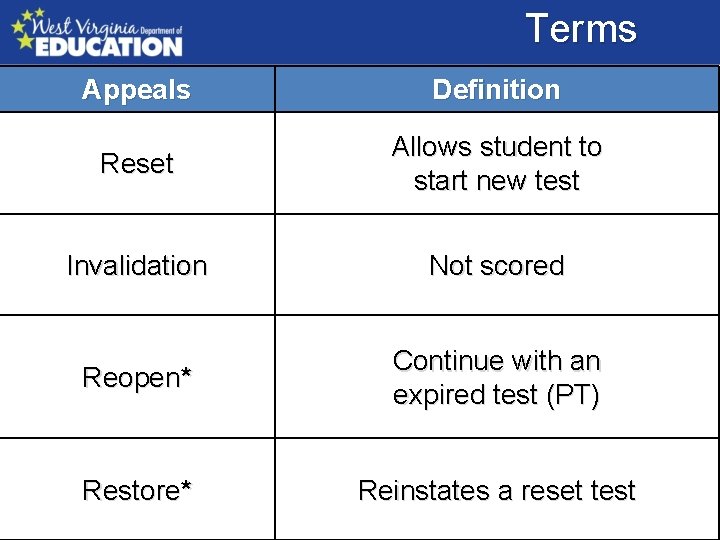 West Virginia Department of EDUCATION

Terms

| Appeals | Definition |
|---|---|
| Reset | Allows student to start new test |
| Invalidation | Not scored |
| Reopen* | Continue with an expired test (PT) |
| Restore* | Reinstates a reset test |